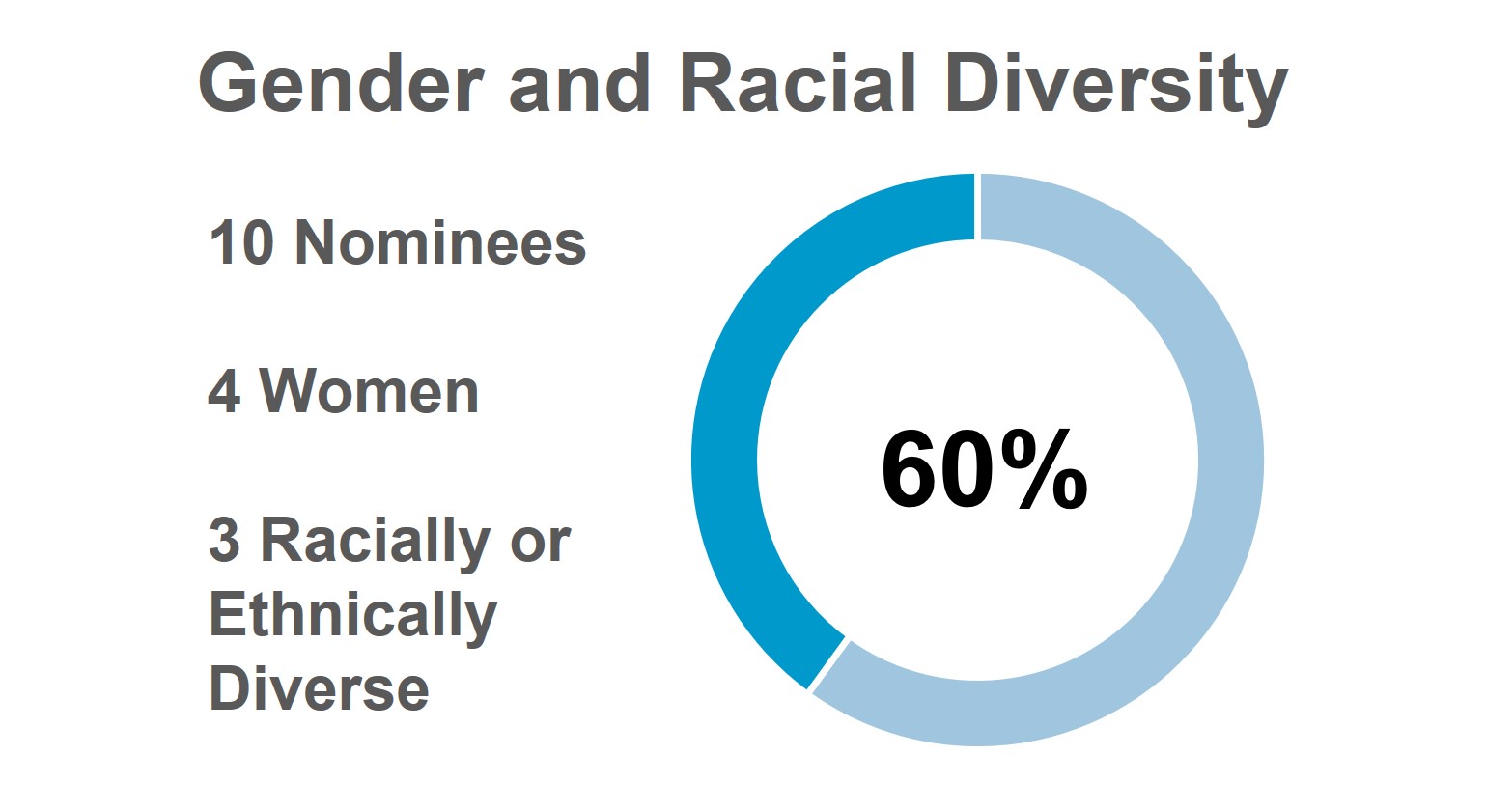 Gender and Racial Diversity

10 Nominees

4 Women

3 Racially or Ethnically Diverse

60%